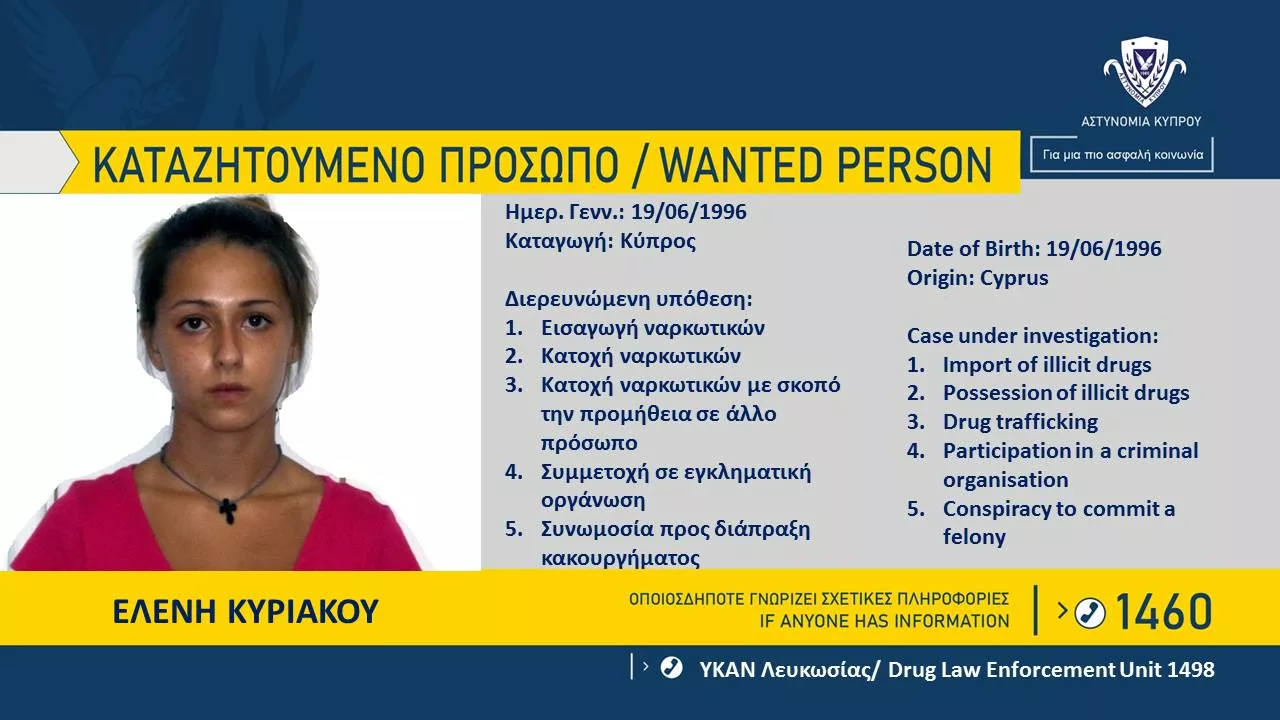 ΑΣΤΥΝΟΜΙΑ ΚΥΠΡΟΥ

Για μια πιο ασφαλή κοινωνία

ΚΑΤΑΖΗΤΟΥΜΕΝΟ ΠΡΟΣΩΠΟ / WANTED PERSON

Ημερ. Γενν.: 19/06/1996
Καταγωγή: Κύπρος

Διερευνώμενη υπόθεση:
1. Εισαγωγή ναρκωτικών
2. Κατοχή ναρκωτικών
3. Κατοχή ναρκωτικών με σκοπό την προμήθεια σε άλλο πρόσωπο
4. Συμμετοχή σε εγκληματική οργάνωση
5. Συνωμοσία προς διάπραξη κακουργήματος

Date of Birth: 19/06/1996
Origin: Cyprus

Case under investigation:
1. Import of illicit drugs
2. Possession of illicit drugs
3. Drug trafficking
4. Participation in a criminal organisation
5. Conspiracy to commit a felony

ΕΛΕΝΗ ΚΥΡΙΑΚΟΥ

ΟΠΟΙΟΣΔΗΠΟΤΕ ΓΝΩΡΙΖΕΙ ΣΧΕΤΙΚΕΣ ΠΛΗΡΟΦΟΡΙΕΣ
IF ANYONE HAS INFORMATION

1460

ΥΚΑΝ Λευκωσίας/ Drug Law Enforcement Unit 1498